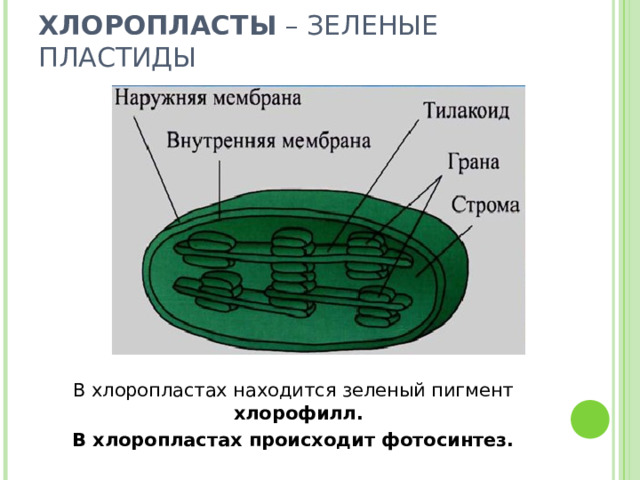 ХЛОРОПЛАСТЫ – ЗЕЛЕНЫЕ ПЛАСТИДЫ

Наружняя мембрана

Внутренняя мембрана

Тилакоид

Грана

Строма

В хлоропластах находится зеленый пигмент хлорофилл.

В хлоропластах происходит фотосинтез.